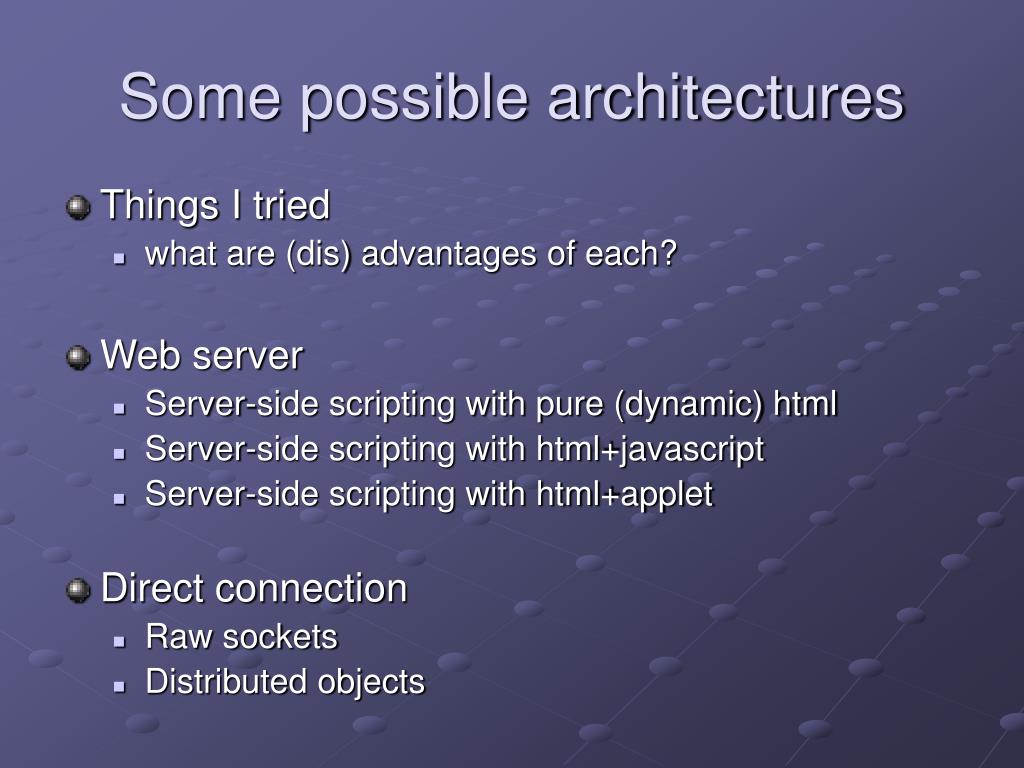 Some possible architectures

Things I tried
what are (dis) advantages of each?

Web server
Server-side scripting with pure (dynamic) html
Server-side scripting with html+javascript
Server-side scripting with html+applet

Direct connection
Raw sockets
Distributed objects